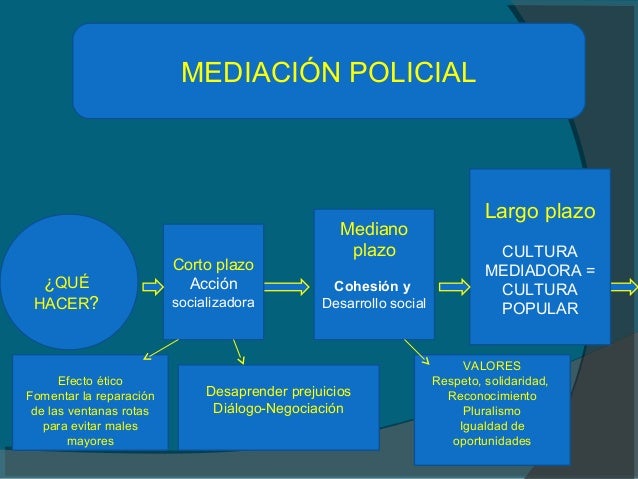 MEDIACIÓN POLICIAL

¿QUÉ HACER?

Corto plazo
Acción socializadora

Mediano plazo

Cohesión y Desarrollo social

Largo plazo

CULTURA MEDIADORA = CULTURA POPULAR

Efecto ético
Fomentar la reparación de las ventanas rotas para evitar males mayores

Desaprender prejuicios
Diálogo-Negociación

VALORES
Respeto, solidaridad, Reconocimiento
Pluralismo
Igualdad de oportunidades